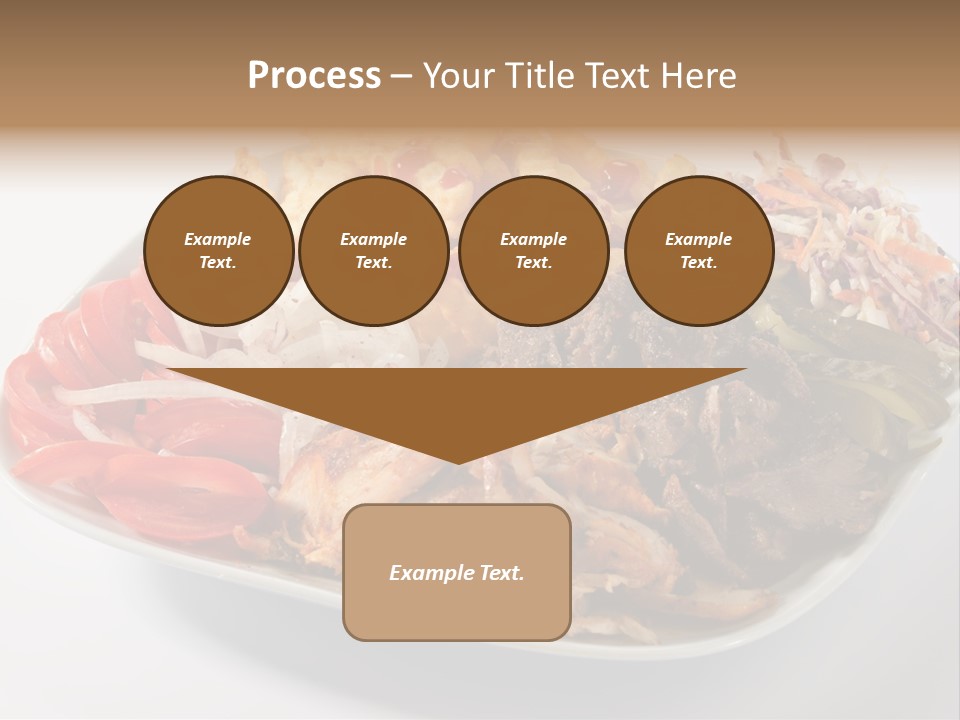 Process – Your Title Text Here

Example Text.

Example Text.

Example Text.

Example Text.

Example Text.